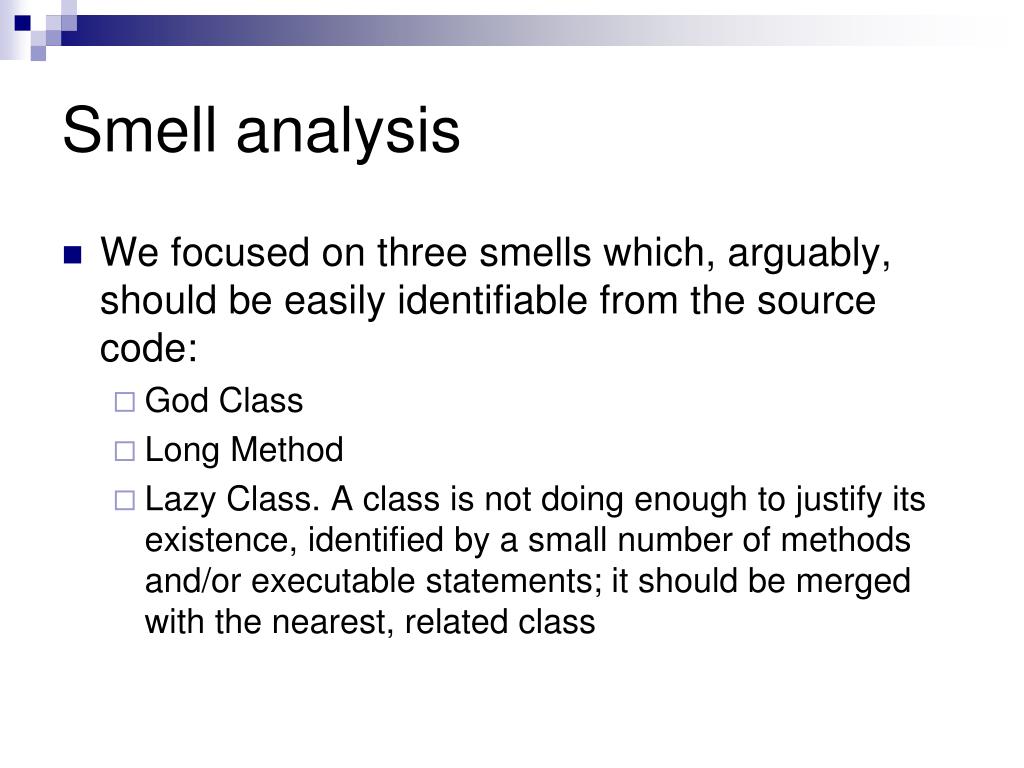 Smell analysis

We focused on three smells which, arguably, should be easily identifiable from the source code:

God Class

Long Method

Lazy Class. A class is not doing enough to justify its existence, identified by a small number of methods and/or executable statements; it should be merged with the nearest, related class